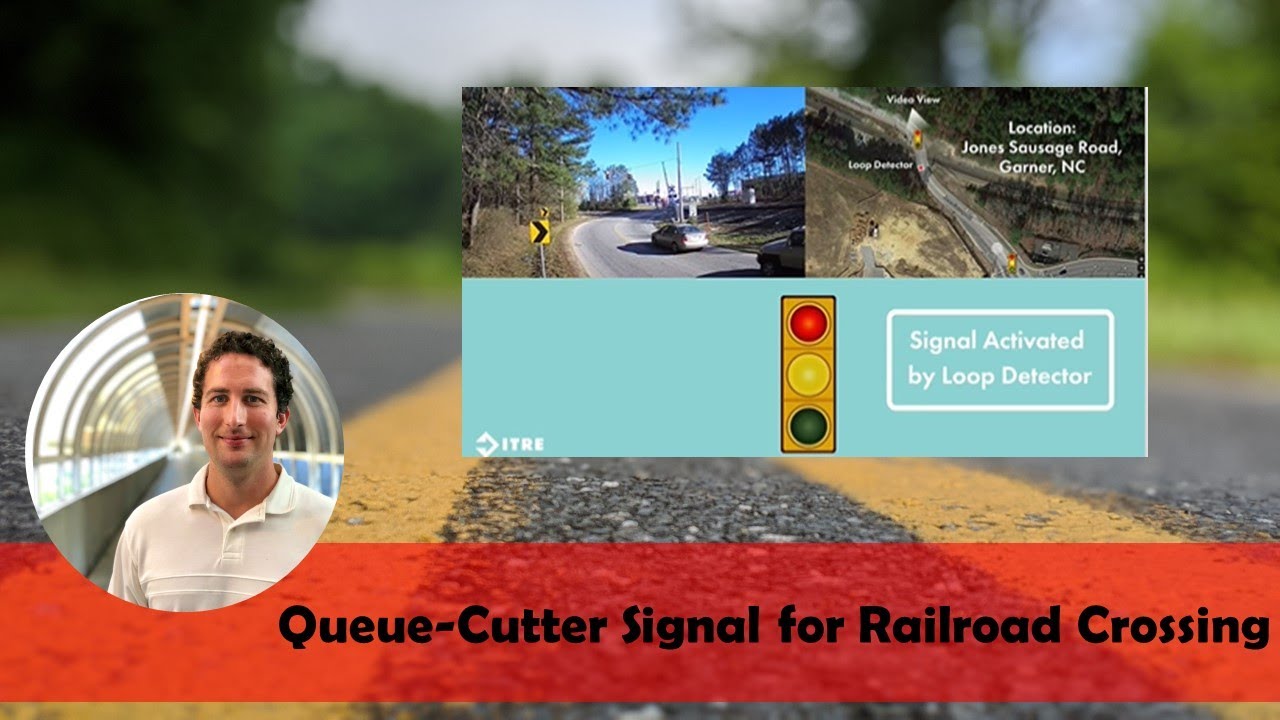 Video View

Location: Jones Sausage Road, Garner, NC

Loop Detector

Signal Activated by Loop Detector

ITRE

Queue-Cutter Signal for Railroad Crossing